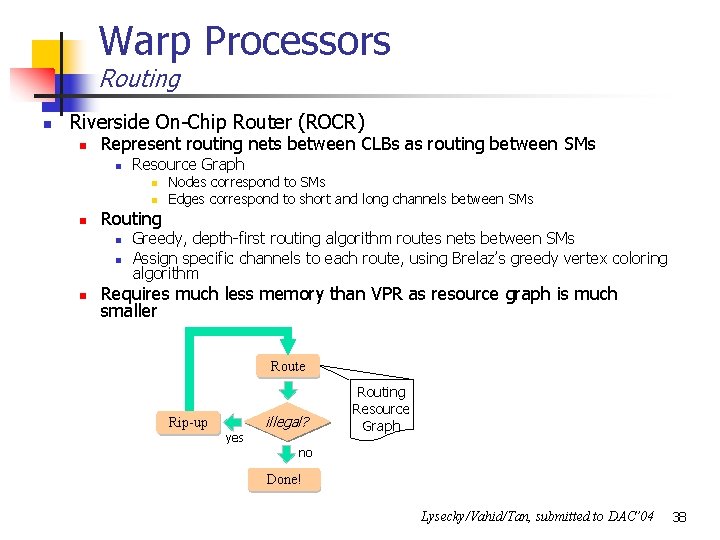 Warp Processors
Routing

Riverside On-Chip Router (ROCR)

Represent routing nets between CLBs as routing between SMs

Resource Graph

Nodes correspond to SMs

Edges correspond to short and long channels between SMs

Routing

Greedy, depth-first routing algorithm routes nets between SMs

Assign specific channels to each route, using Brelaz's greedy vertex coloring algorithm

Requires much less memory than VPR as resource graph is much smaller

Route

Routing Resource Graph

Rip-up

illegal?

yes

no

Done!

Lysecky/Vahid/Tan, submitted to DAC'04 38